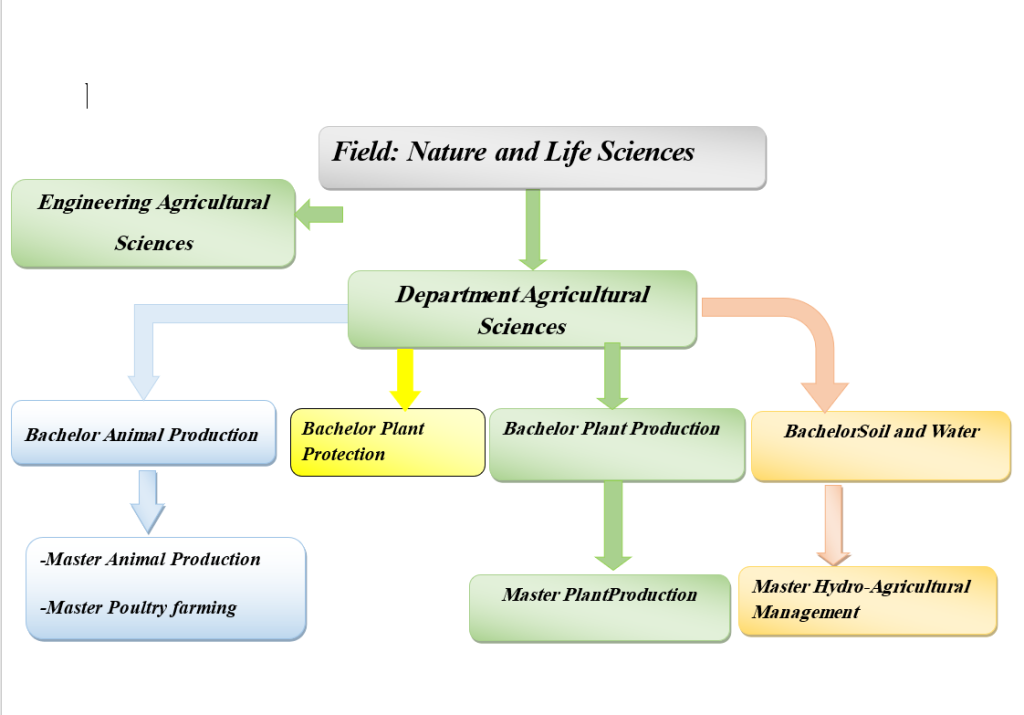 Field: Nature and Life Sciences

Engineering Agricultural Sciences

Department Agricultural Sciences

Bachelor Animal Production

Bachelor Plant Protection

Bachelor Plant Production

BachelorSoil and Water

-Master Animal Production

-Master Poultry farming

Master PlantProduction

Master Hydro-Agricultural Management